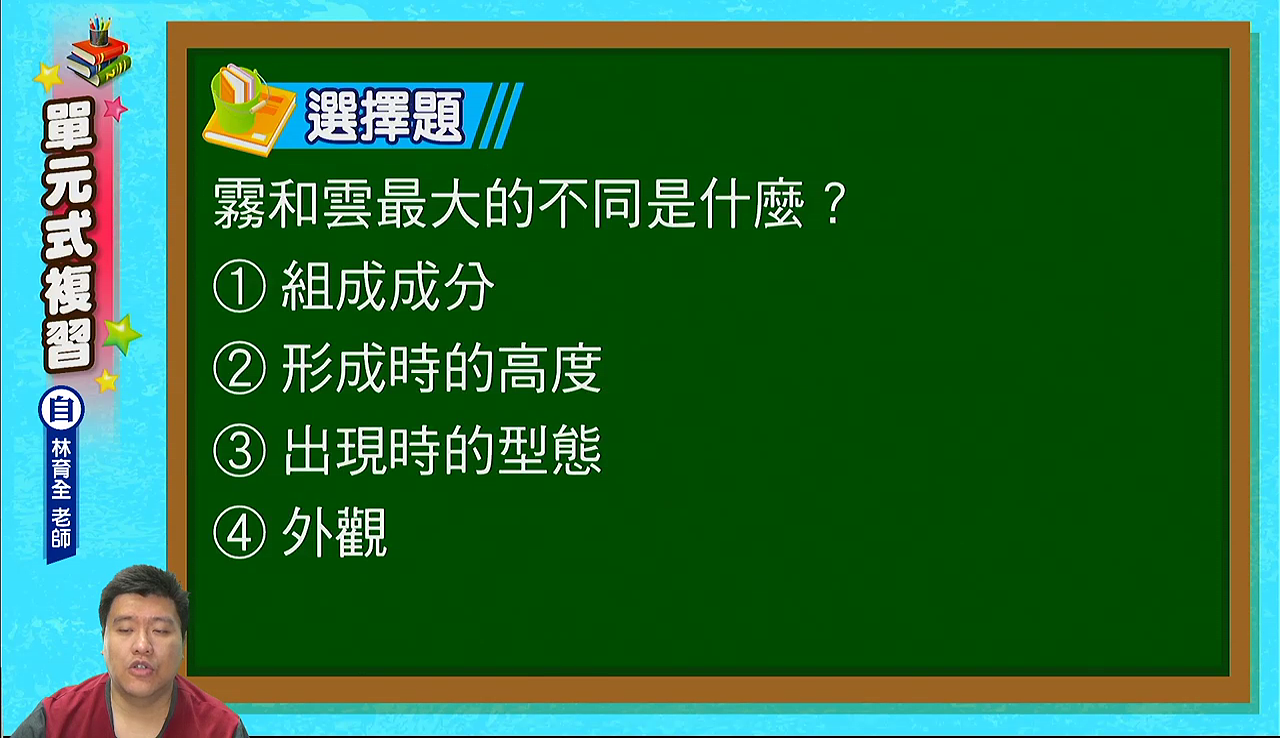 單元式複習

自

林育全 老師

選擇題

霧和雲最大的不同是什麼？

① 組成成分

② 形成時的高度

③ 出現時的型態

④ 外觀